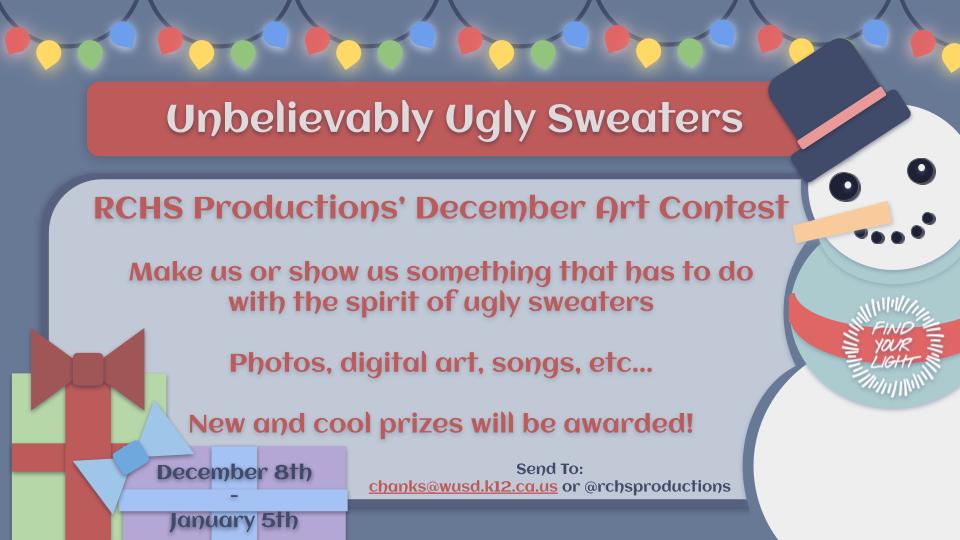 Unbelievably Ugly Sweaters

RCHS Productions' December Art Contest

Make us or show us something that has to do with the spirit of ugly sweaters

Photos, digital art, songs, etc...

New and cool prizes will be awarded!

December 8th
-
January 5th

Send To:
chanks@wusd.k12.ca.us or @rchsproductions

FIND YOUR LIGHT